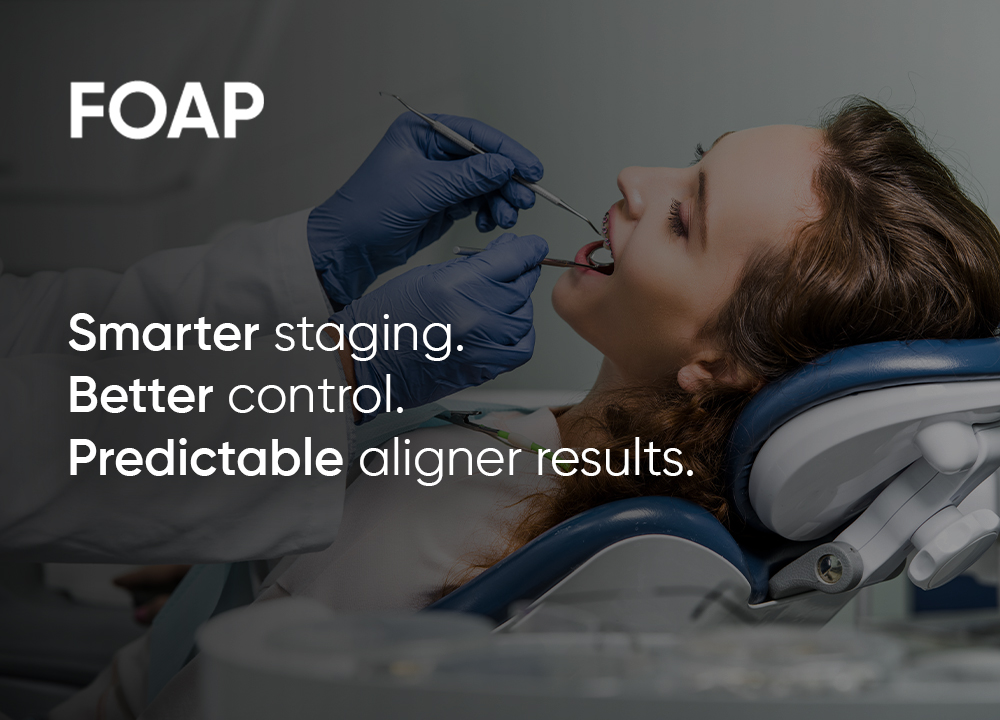 FOAP

Smarter staging.
Better control.
Predictable aligner results.